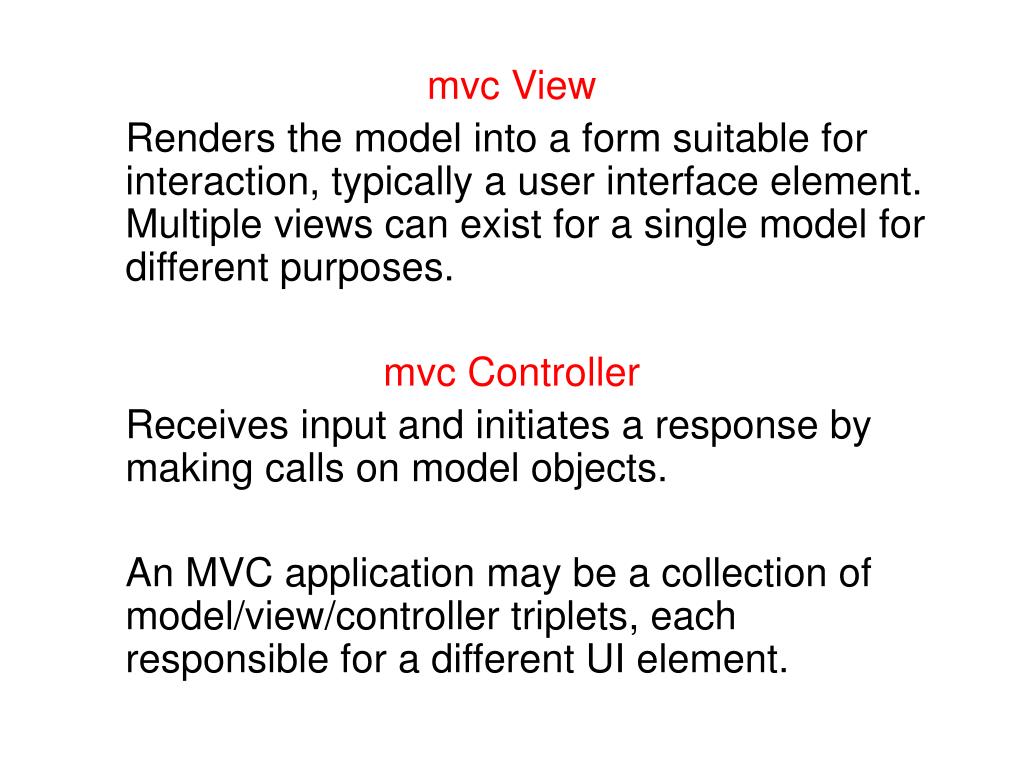 mvc View

Renders the model into a form suitable for interaction, typically a user interface element. Multiple views can exist for a single model for different purposes.

mvc Controller

Receives input and initiates a response by making calls on model objects.

An MVC application may be a collection of model/view/controller triplets, each responsible for a different UI element.